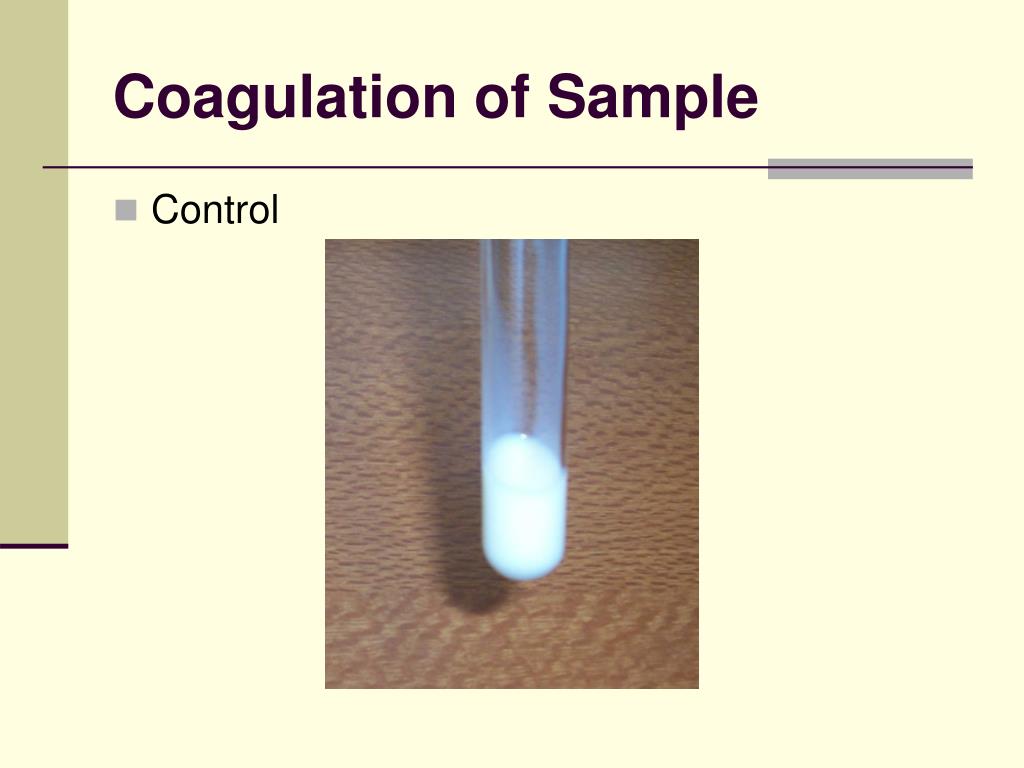 Coagulation of Sample

Control